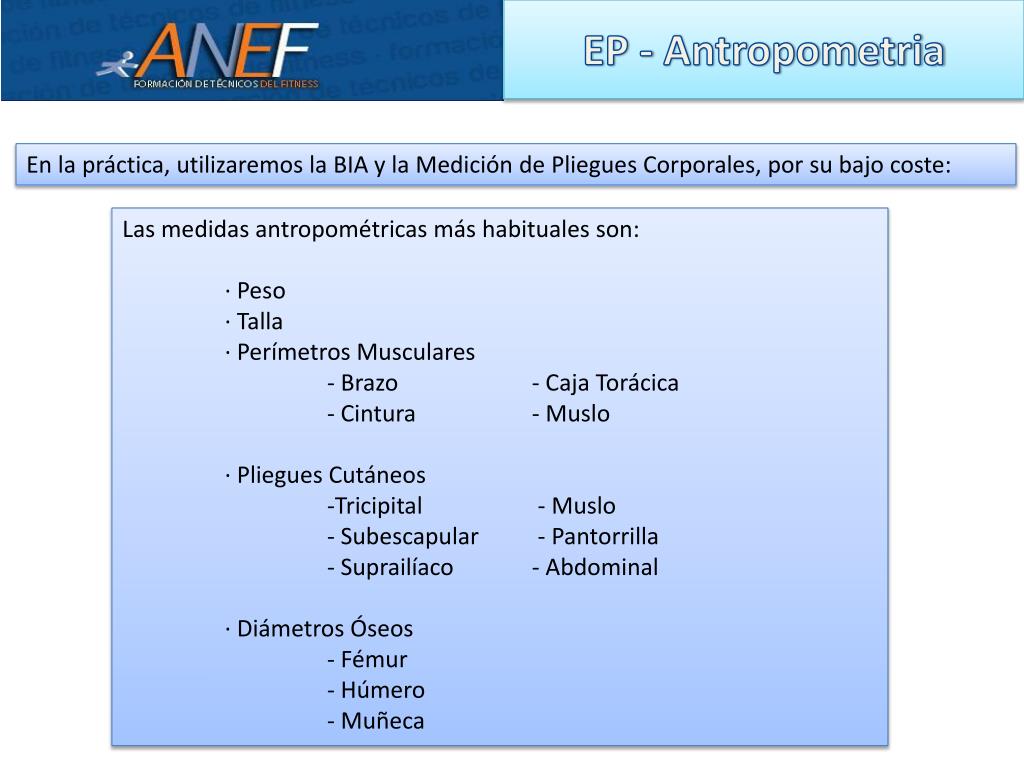 ANEF
FORMACIÓN DE TÉCNICOS DEL FITNESS

EP - Antropometria

En la práctica, utilizaremos la BIA y la Medición de Pliegues Corporales, por su bajo coste:

Las medidas antropométricas más habituales son:

· Peso
· Talla
· Perímetros Musculares
- Brazo - Caja Torácica
- Cintura - Muslo

· Pliegues Cutáneos
-Tricipital - Muslo
- Subescapular - Pantorrilla
- Suprailíaco - Abdominal

· Diámetros Óseos
- Fémur
- Húmero
- Muñeca